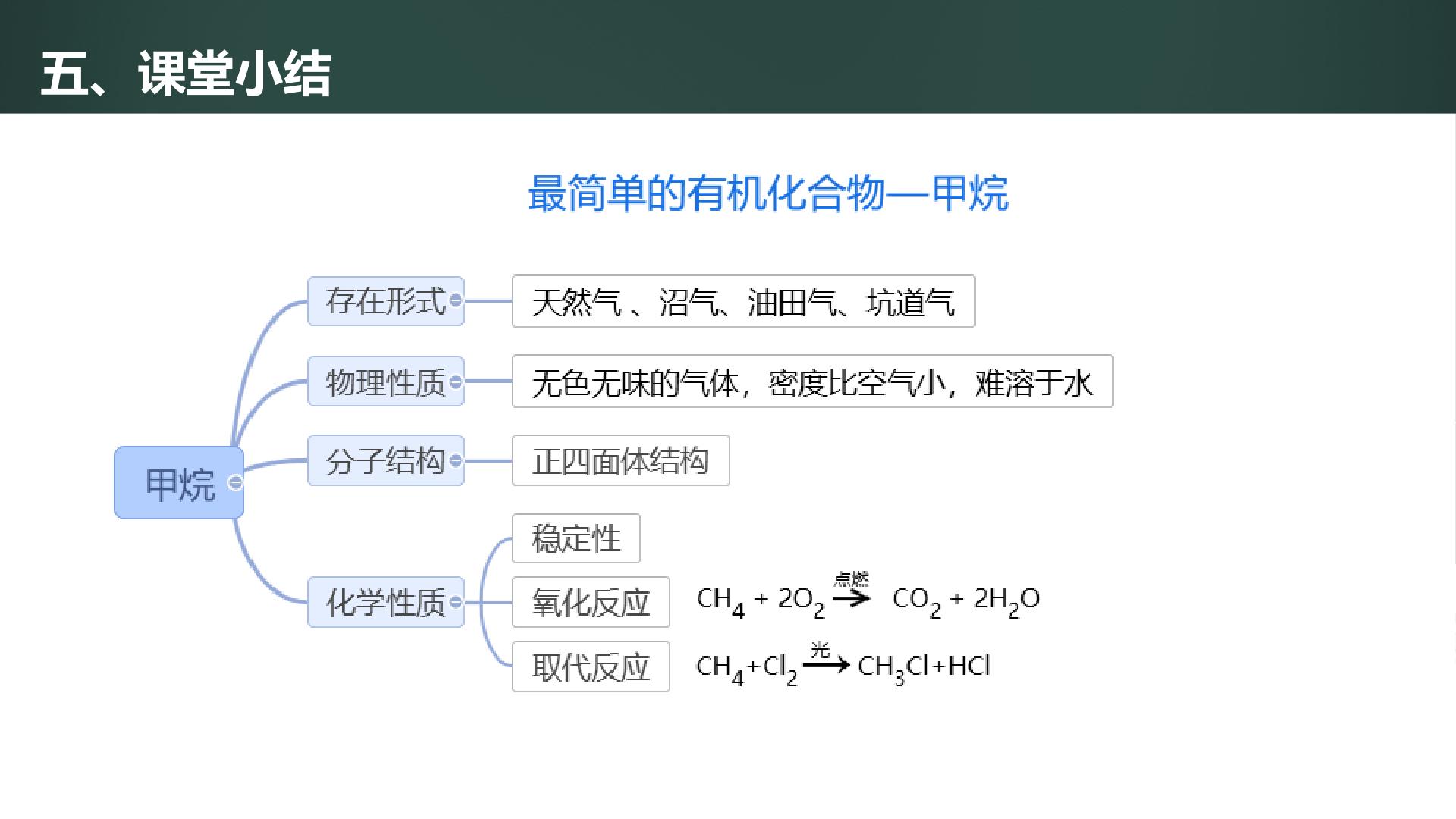 五、课堂小结

最简单的有机化合物—甲烷

甲烷

存在形式

天然气 、沼气、油田气、坑道气

物理性质

无色无味的气体，密度比空气小，难溶于水

分子结构

正四面体结构

化学性质

稳定性

氧化反应

$CH_4 + 2O_2 \xrightarrow{点燃} CO_2 + 2H_2O$

取代反应

$CH_4+Cl_2 \xrightarrow{光} CH_3Cl+HCl$